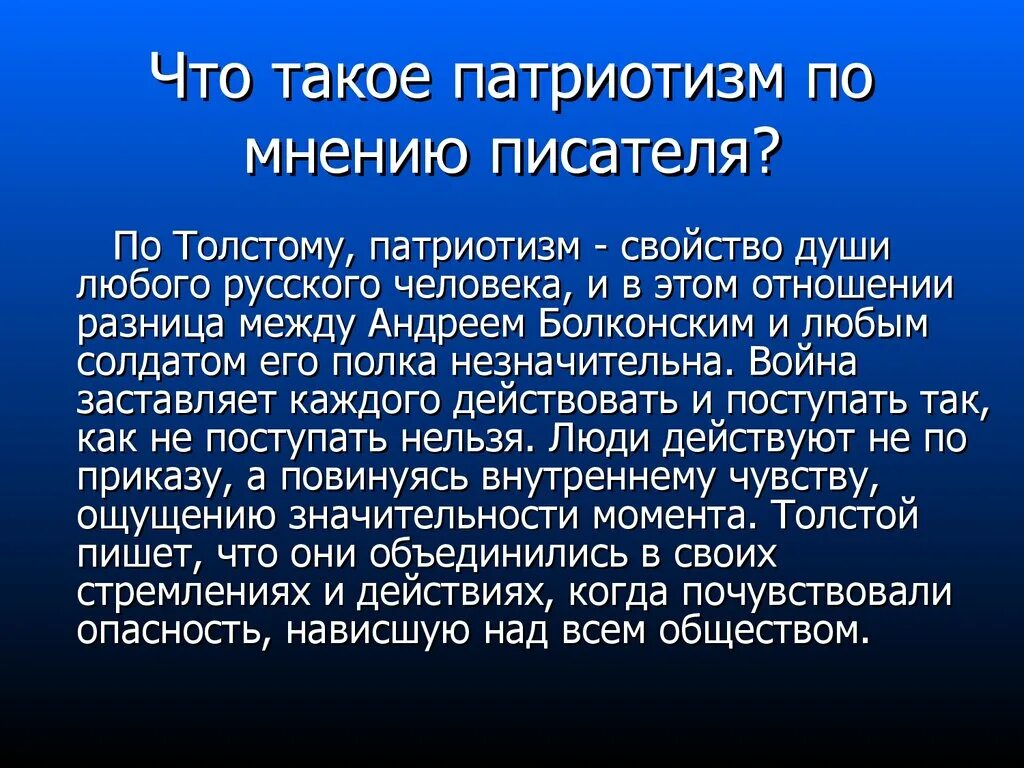 Что такое патриотизм по мнению писателя?

По Толстому, патриотизм - свойство души любого русского человека, и в этом отношении разница между Андреем Болконским и любым солдатом его полка незначительна. Война заставляет каждого действовать и поступать так, как не поступать нельзя. Люди действуют не по приказу, а повинуясь внутреннему чувству, ощущению значительности момента. Толстой пишет, что они объединились в своих стремлениях и действиях, когда почувствовали опасность, нависшую над всем обществом.